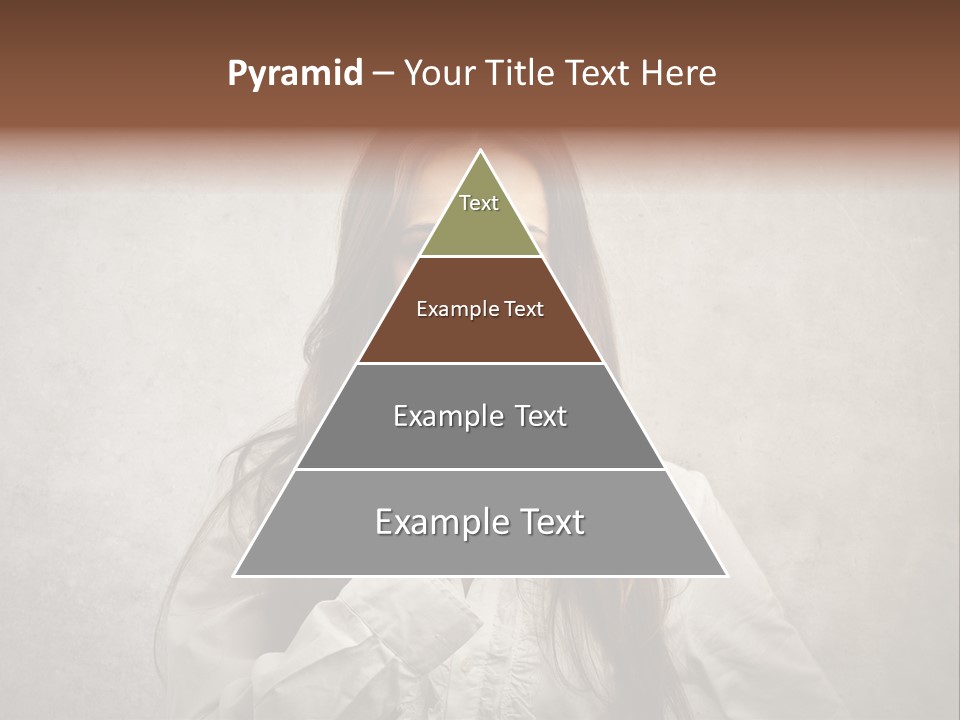 Pyramid – Your Title Text Here

Text

Example Text

Example Text

Example Text